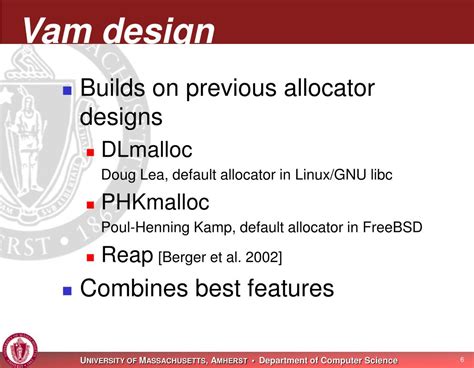 Vam design

Builds on previous allocator designs

DLmalloc

Doug Lea, default allocator in Linux/GNU libc

PHKmalloc

Poul-Henning Kamp, default allocator in FreeBSD

Reap [Berger et al. 2002]

Combines best features

UNIVERSITY OF MASSACHUSETTS, AMHERST • Department of Computer Science

6